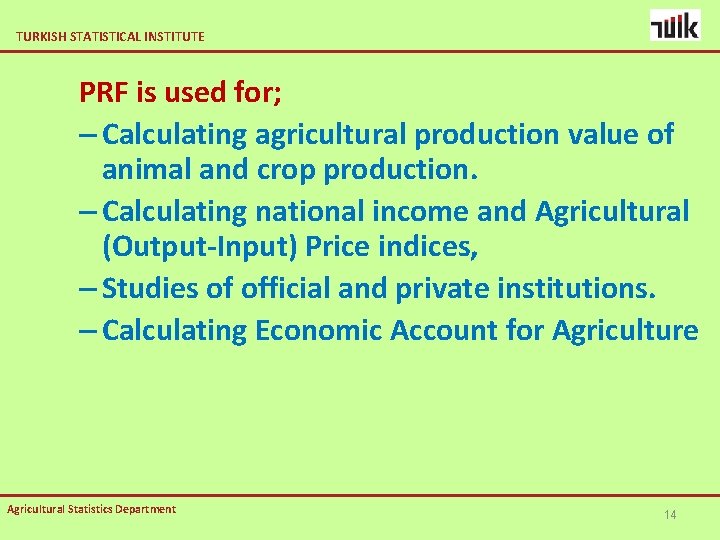 TURKISH STATISTICAL INSTITUTE

TÜİK

PRF is used for;

– Calculating agricultural production value of animal and crop production.

– Calculating national income and Agricultural (Output-Input) Price indices,

– Studies of official and private institutions.

– Calculating Economic Account for Agriculture

Agricultural Statistics Department

14